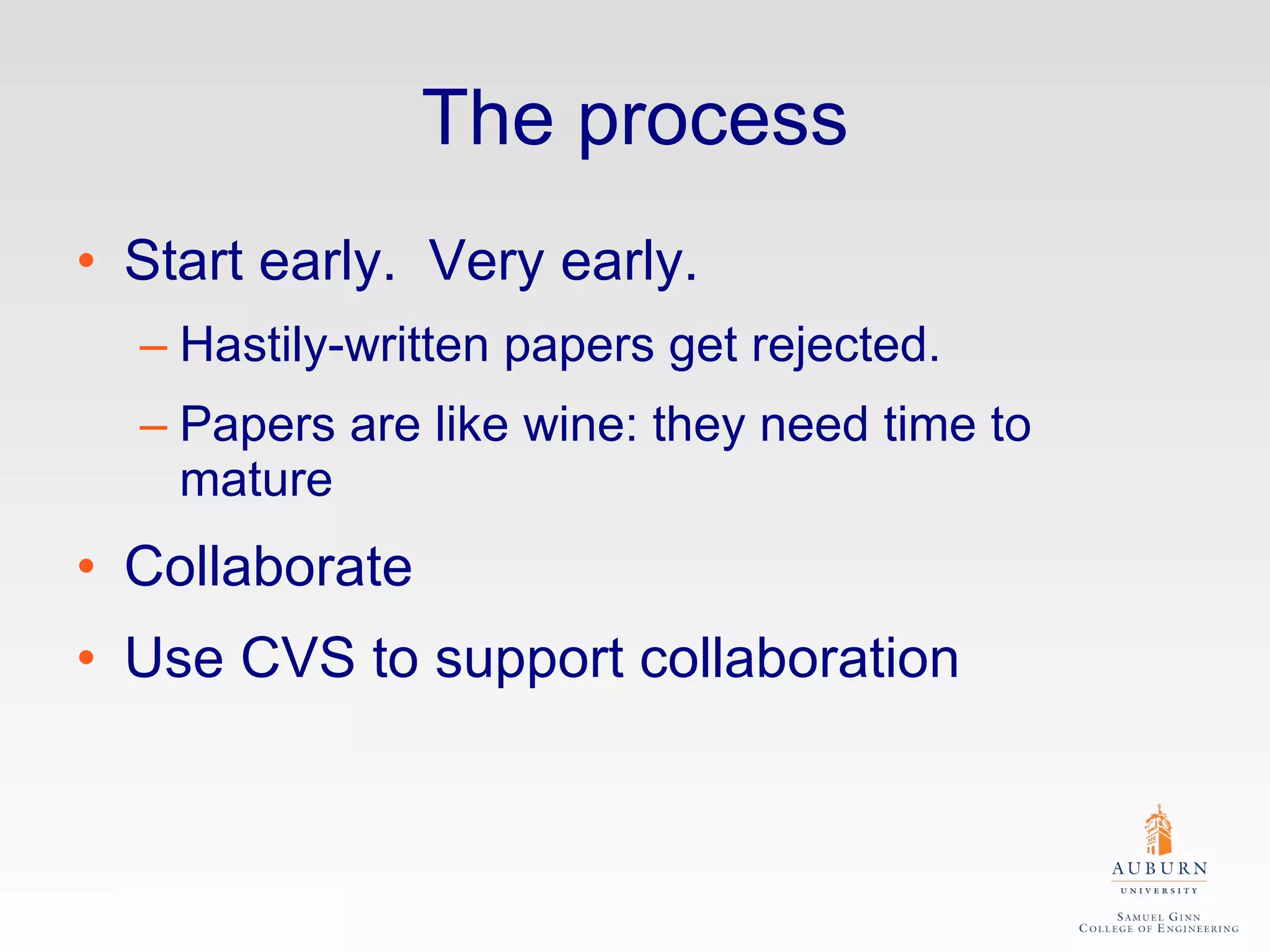 The process

• Start early. Very early.
– Hastily-written papers get rejected.
– Papers are like wine: they need time to mature
• Collaborate
• Use CVS to support collaboration

AUBURN
UNIVERSITY
SAMUEL GINN
COLLEGE OF ENGINEERING